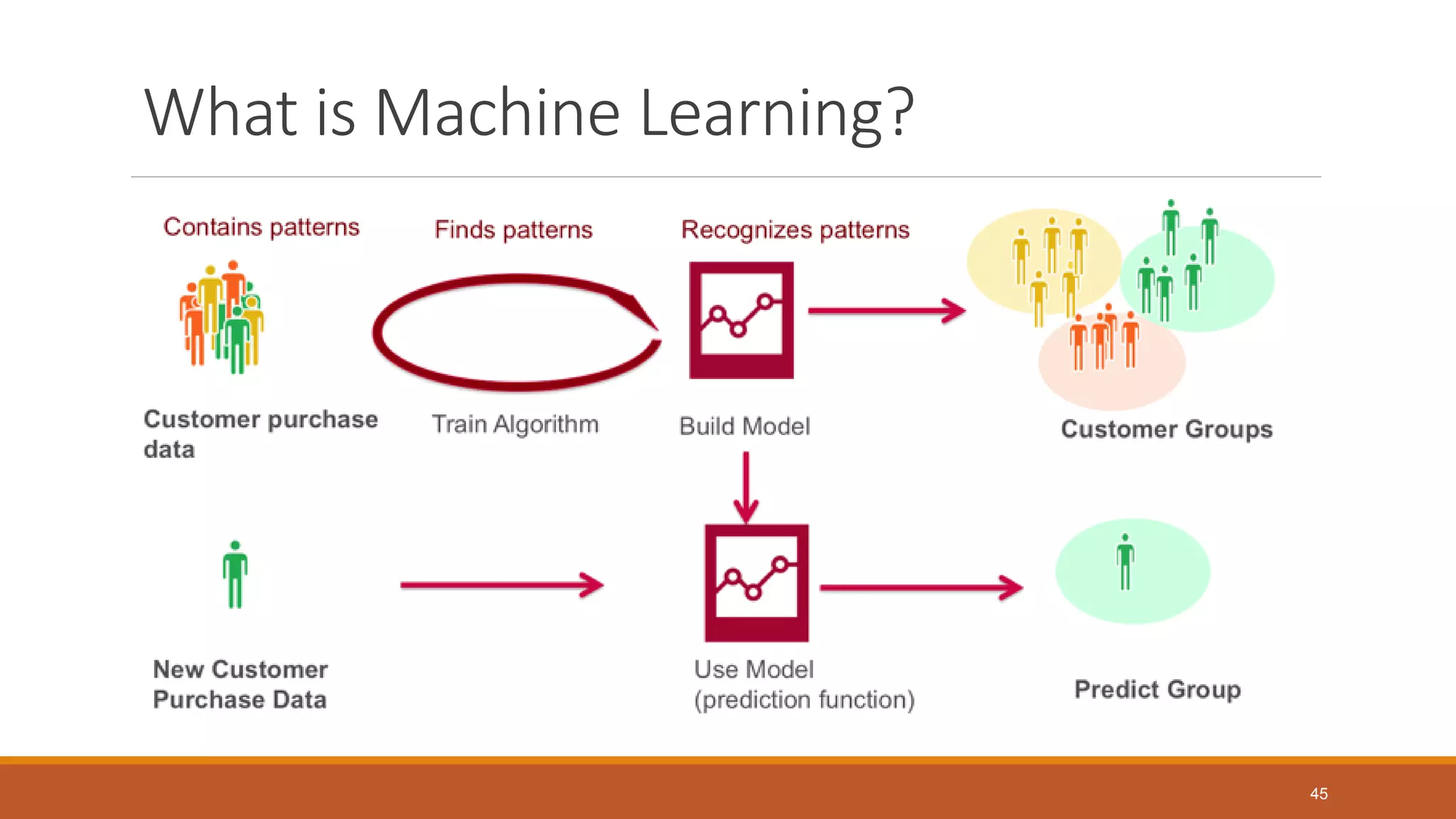 What is Machine Learning?

Contains patterns

Finds patterns

Recognizes patterns

Customer purchase data

Train Algorithm

Build Model

Customer Groups

New Customer Purchase Data

Use Model (prediction function)

Predict Group

45